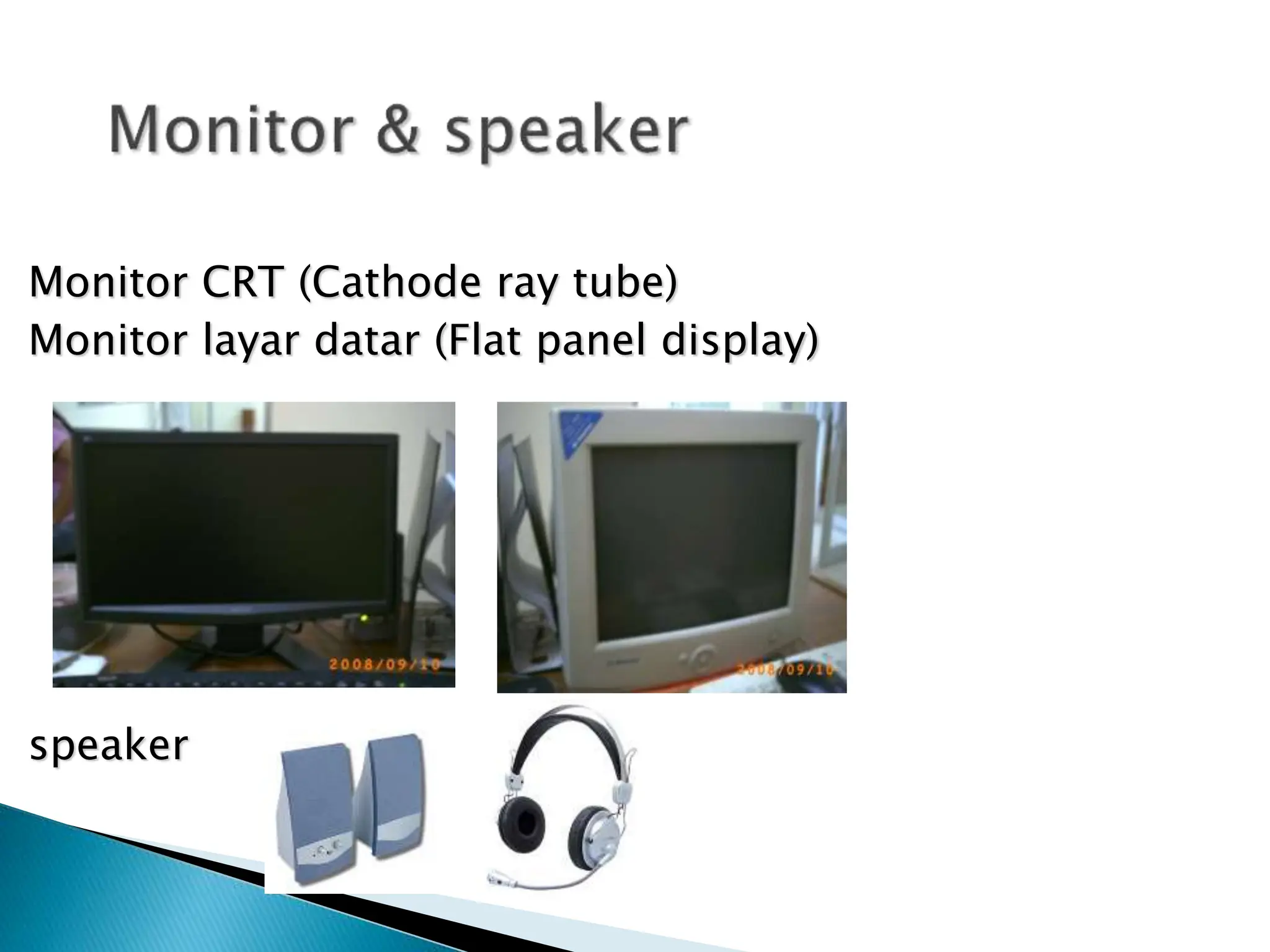 Monitor & speaker

Monitor CRT (Cathode ray tube)
Monitor layar datar (Flat panel display)

2008/09/10

2008/09/10

speaker